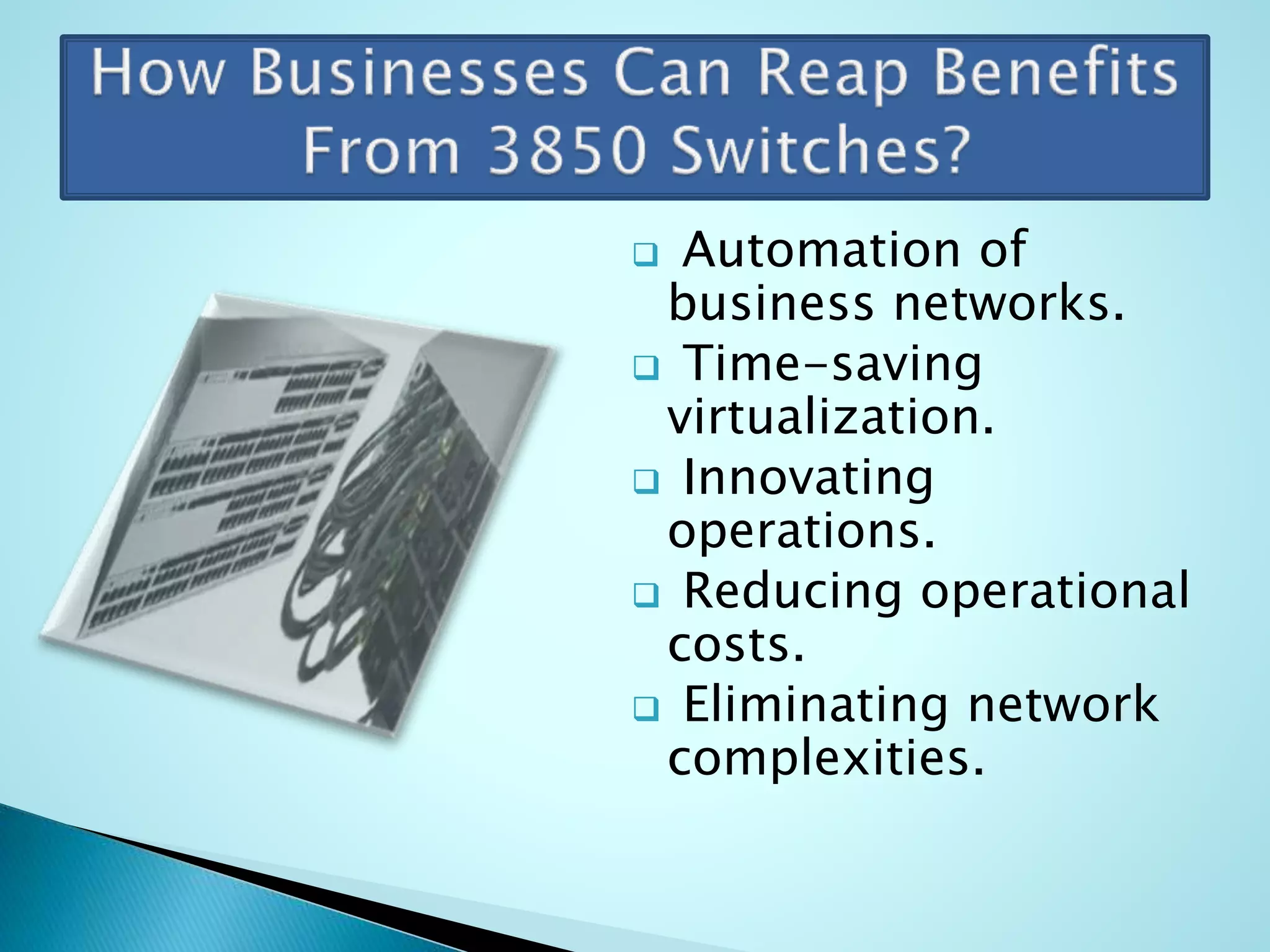 How Businesses Can Reap Benefits From 3850 Switches?

❑ Automation of business networks.
❑ Time-saving virtualization.
❑ Innovating operations.
❑ Reducing operational costs.
❑ Eliminating network complexities.